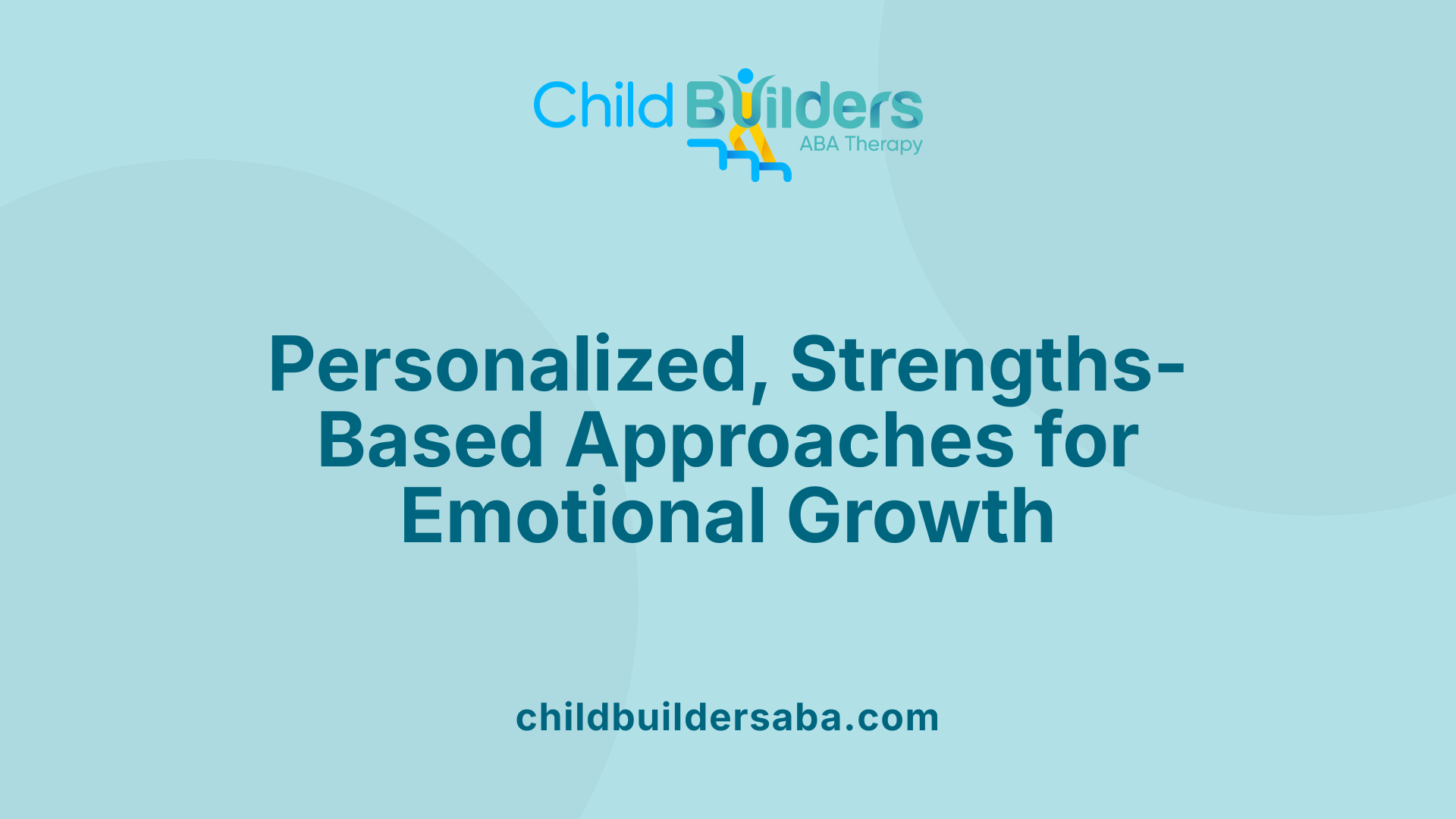 Child Builders
ABA Therapy

Personalized, Strengths-Based Approaches for Emotional Growth

childbuildersaba.com